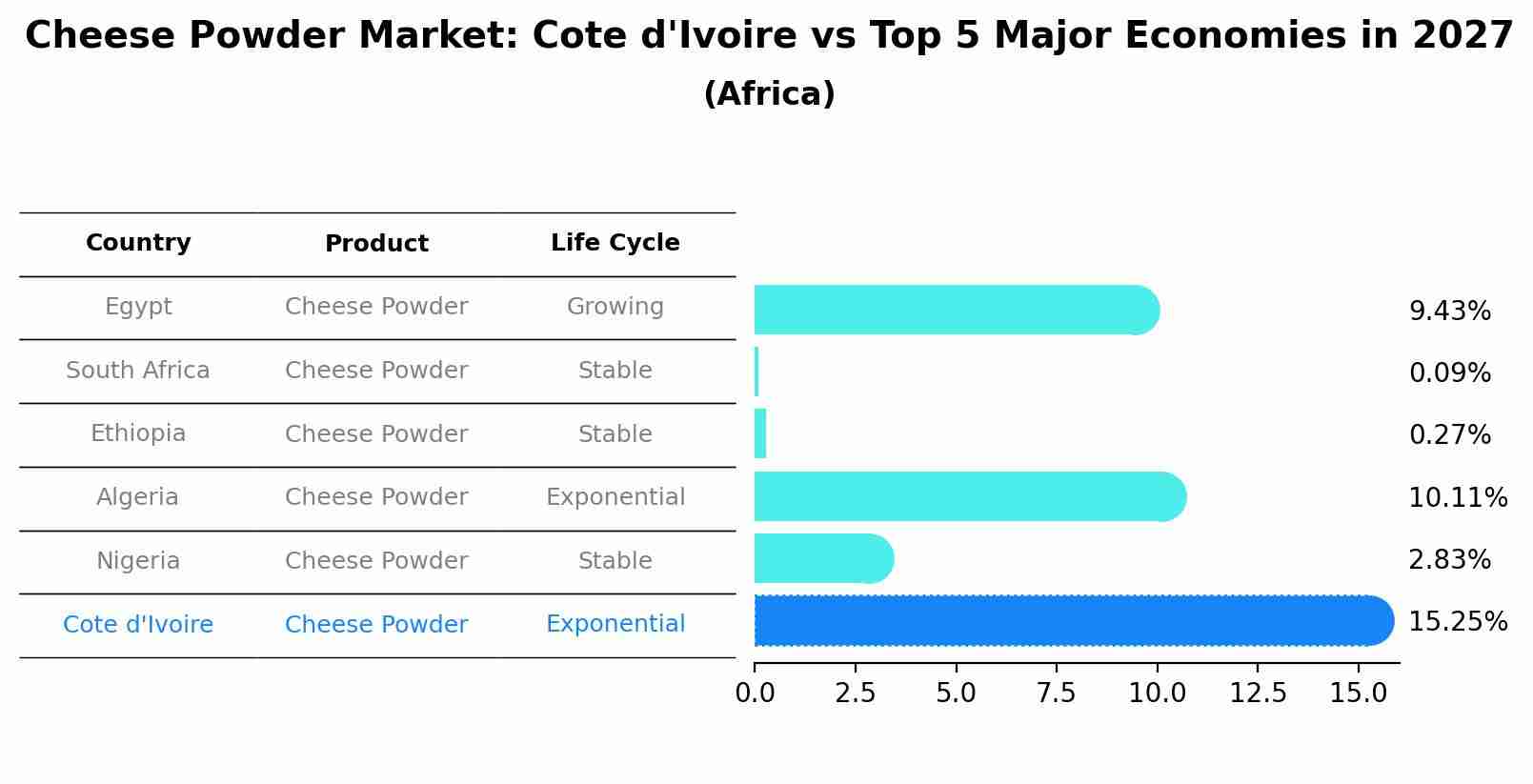 Cheese Powder Market: Cote d'Ivoire vs Top 5 Major Economies in 2027
(Africa)

| Country | Product | Life Cycle | |
|---|---|---|---|
| Egypt | Cheese Powder | Growing | 9.43% |
| South Africa | Cheese Powder | Stable | 0.09% |
| Ethiopia | Cheese Powder | Stable | 0.27% |
| Algeria | Cheese Powder | Exponential | 10.11% |
| Nigeria | Cheese Powder | Stable | 2.83% |
| Cote d'Ivoire | Cheese Powder | Exponential | 15.25% |

0.0 2.5 5.0 7.5 10.0 12.5 15.0